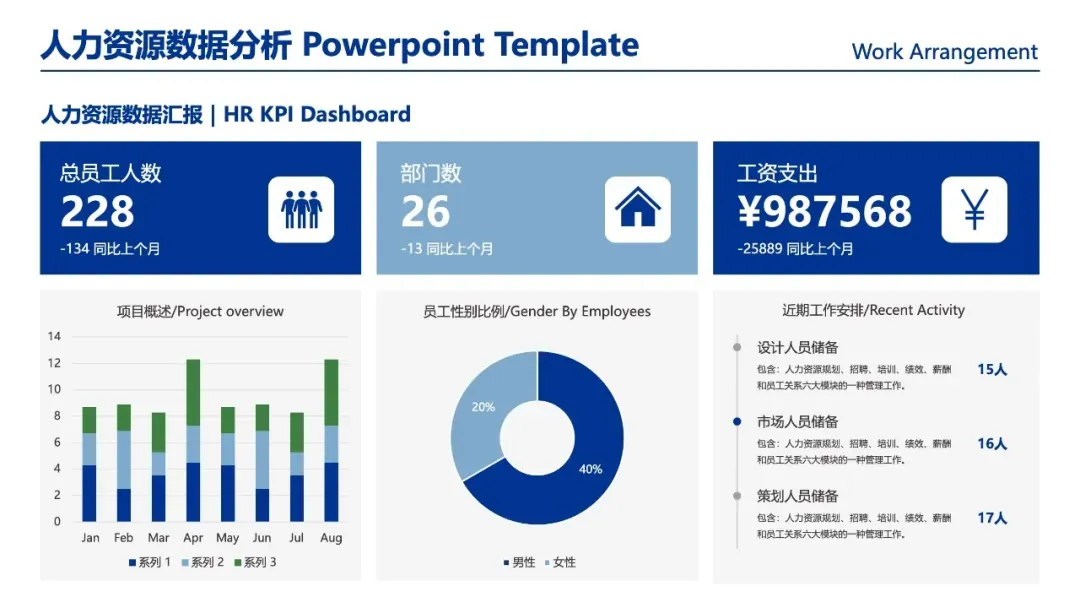 人力资源数据分析 Powerpoint Template

Work Arrangement

人力资源数据汇报 | HR KPI Dashboard

总员工人数
228
-134 同比上个月

部门数
26
-13 同比上个月

工资支出
¥987568
-25889 同比上个月

项目概述/Project overview

14
12
10
8
6
4
2
0

Jan Feb Mar Apr May Jun Jul Aug

系列 1 系列 2 系列 3

员工性别比例/Gender By Employees

20%
40%

男性 女性

近期工作安排/Recent Activity

设计人员储备
包含：人力资源规划、招聘、培训、绩效、薪酬和员工关系六大模块的一种管理工作。
15人

市场人员储备
包含：人力资源规划、招聘、培训、绩效、薪酬和员工关系六大模块的一种管理工作。
16人

策划人员储备
包含：人力资源规划、招聘、培训、绩效、薪酬和员工关系六大模块的一种管理工作。
17人